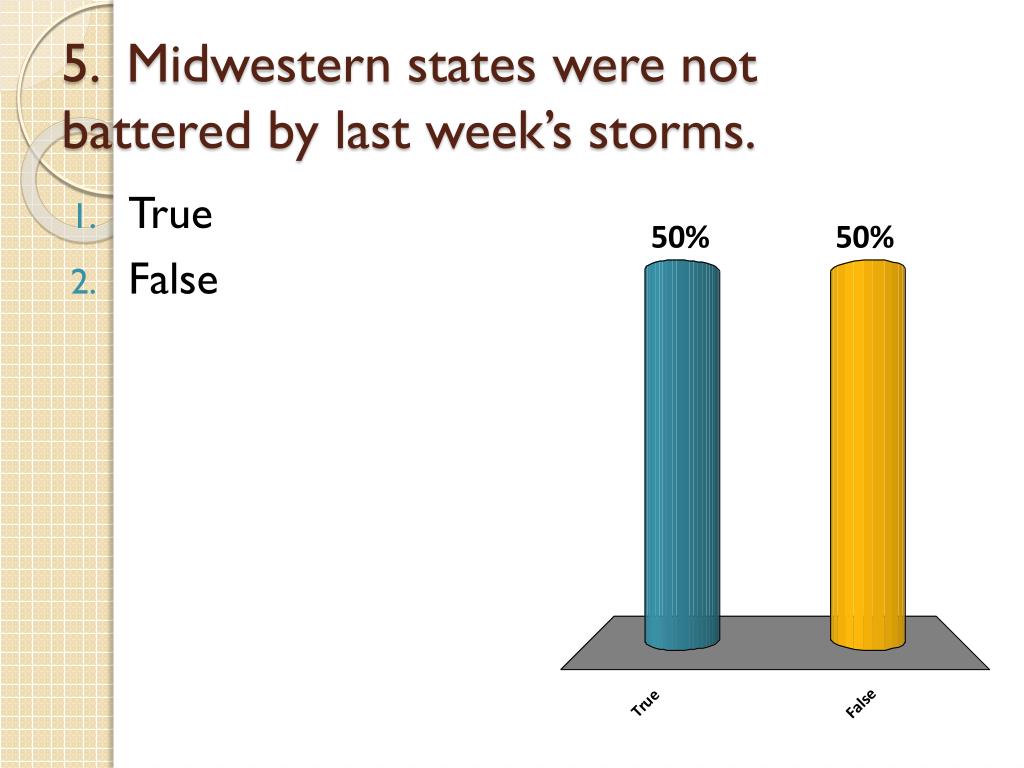 5. Midwestern states were not battered by last week's storms.

1. True
2. False

50%
50%

True
False